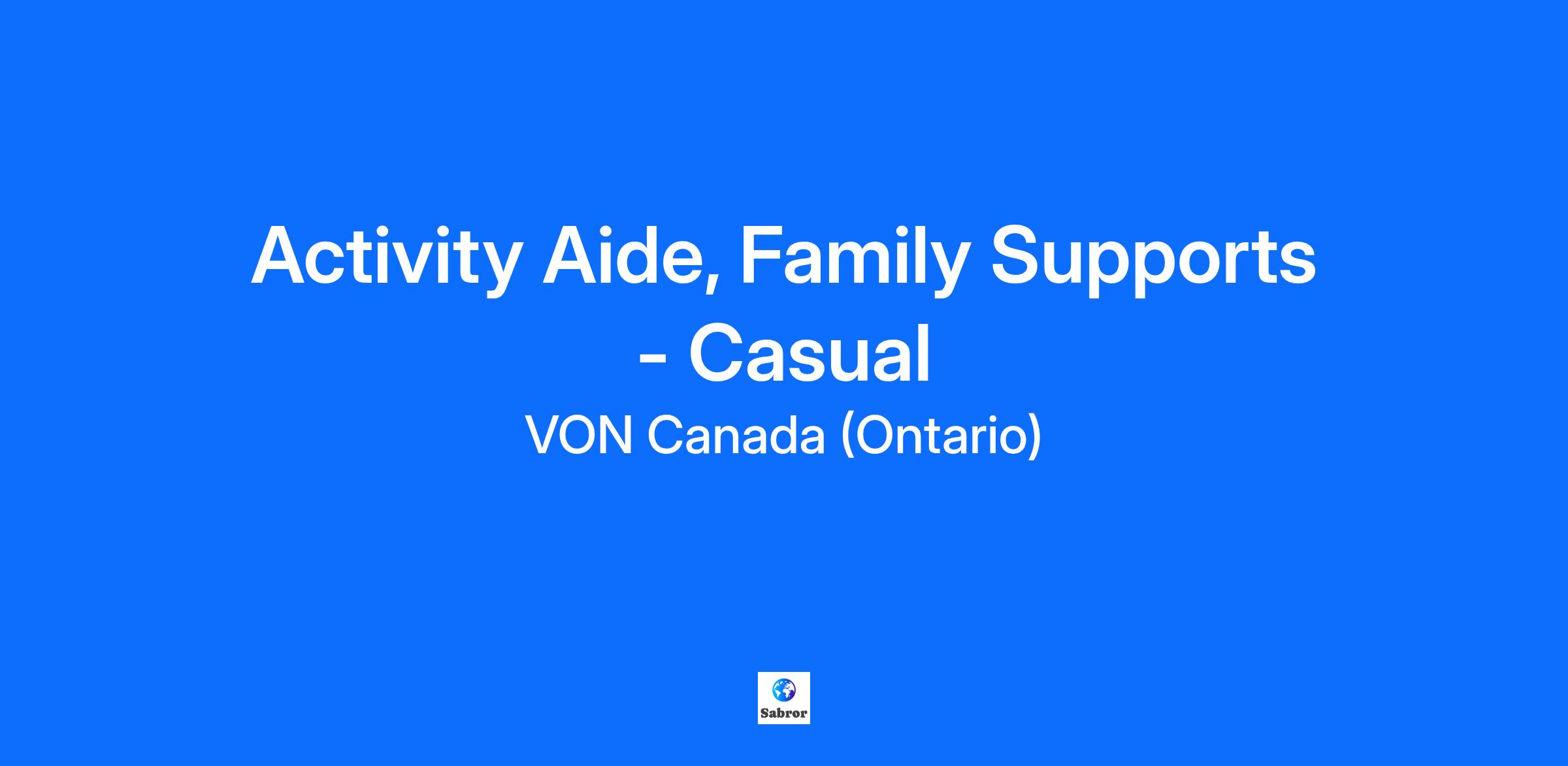 Activity Aide, Family Supports - Casual

VON Canada (Ontario)

Sabror